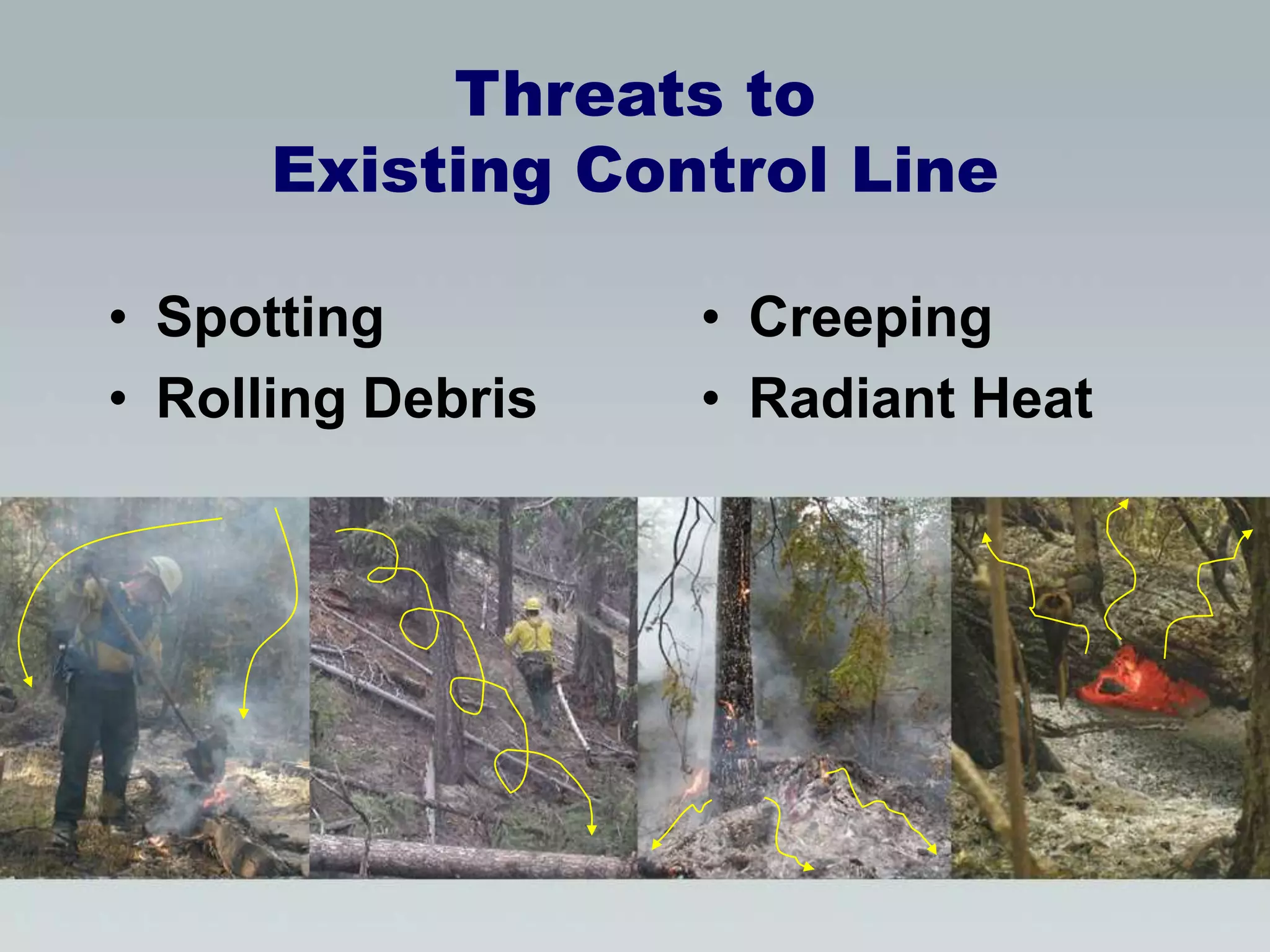 Threats to
Existing Control Line

• Spotting
• Rolling Debris

• Creeping
• Radiant Heat